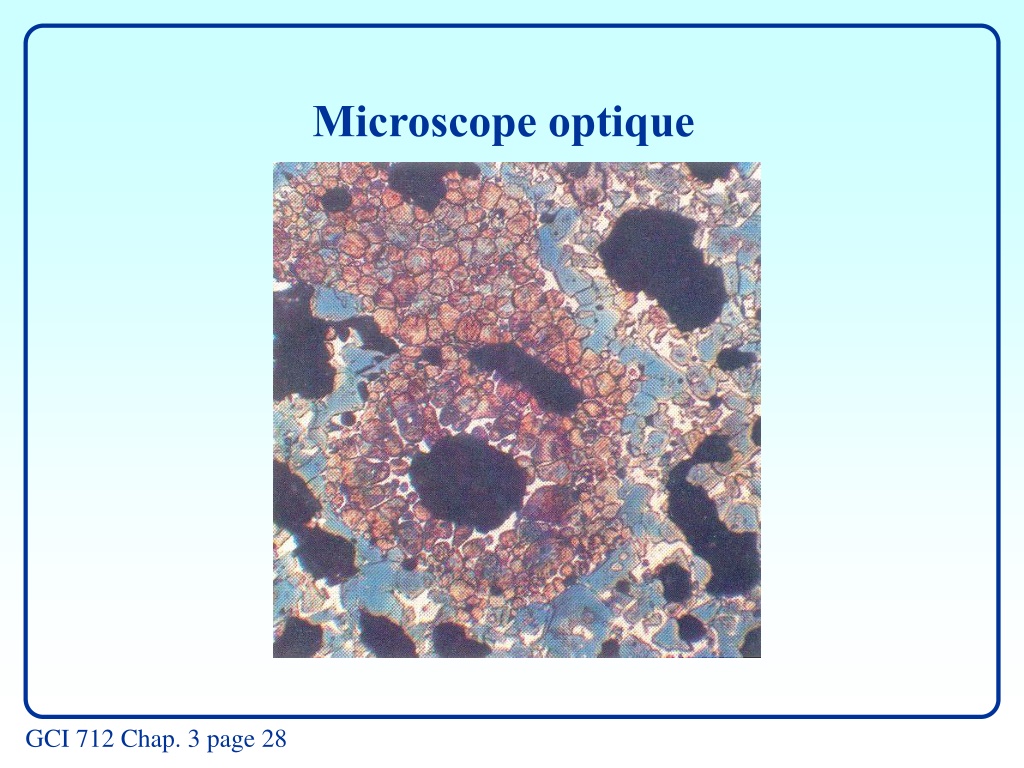 Microscope optique

GCI 712 Chap. 3 page 28